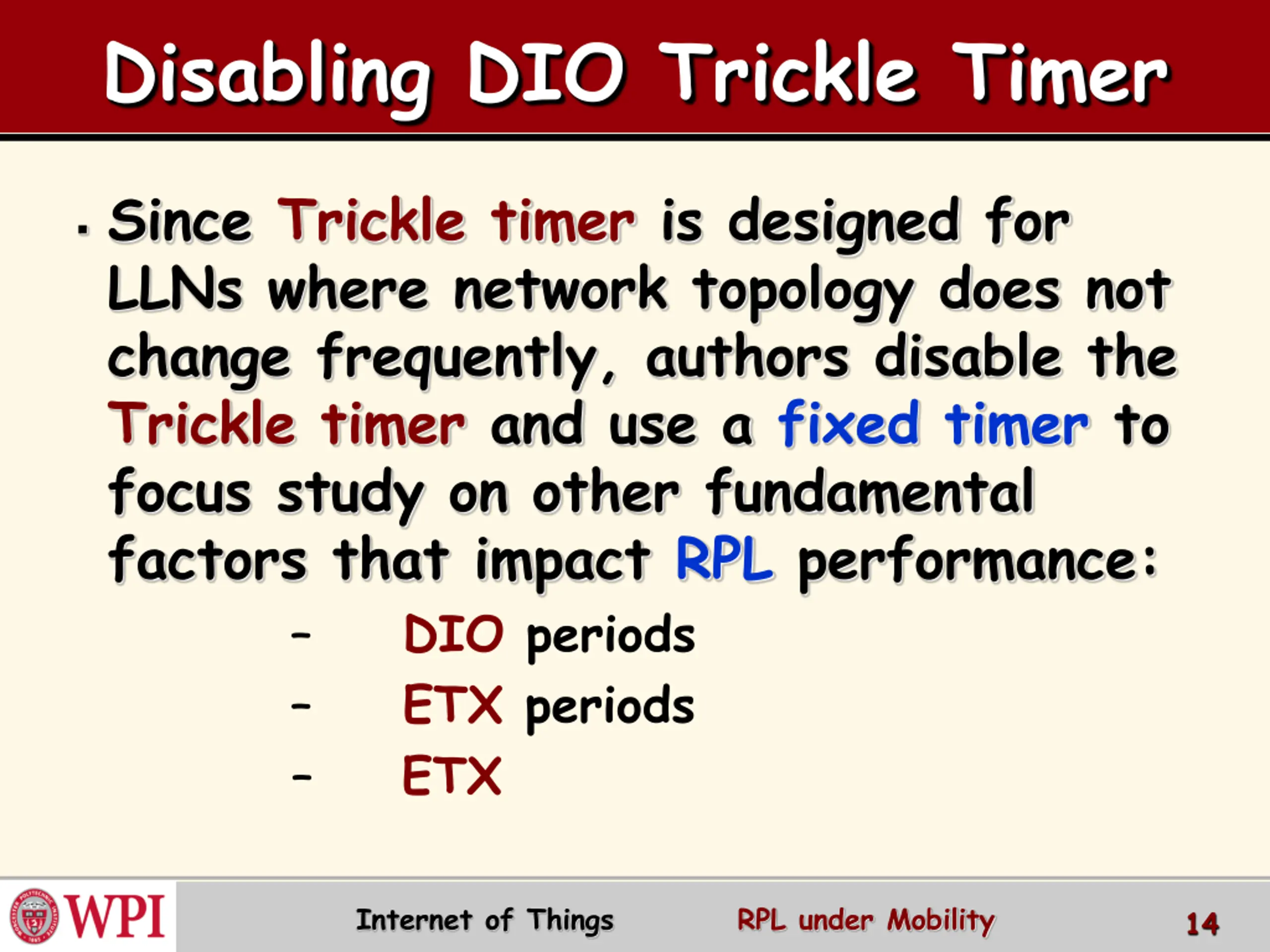 Disabling DIO Trickle Timer

▪ Since Trickle timer is designed for LLNs where network topology does not change frequently, authors disable the Trickle timer and use a fixed timer to focus study on other fundamental factors that impact RPL performance:

– DIO periods
– ETX periods
– ETX

WPI

Internet of Things

RPL under Mobility

14